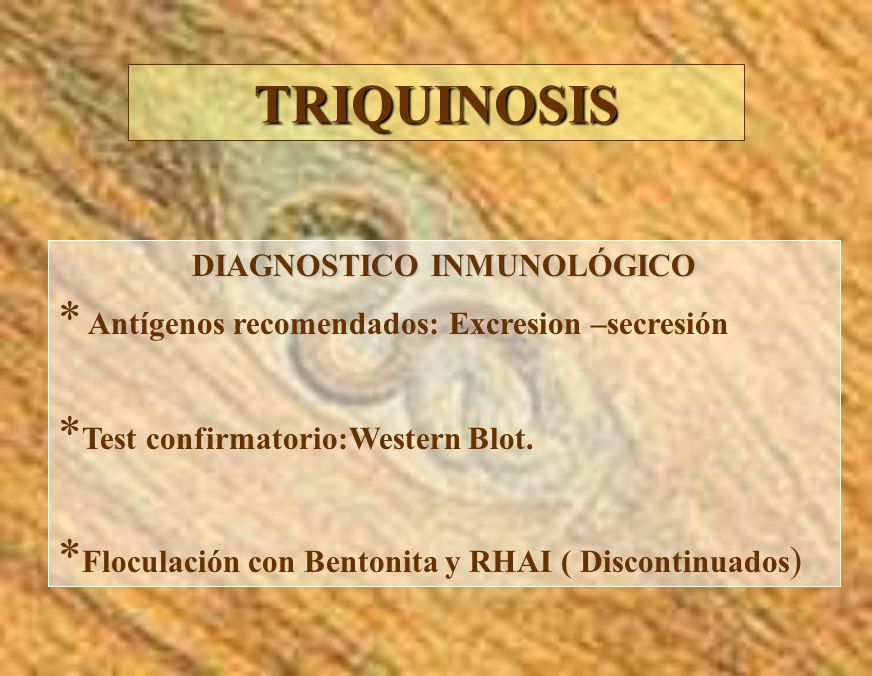 TRIQUINOSIS

DIAGNOSTICO INMUNOLÓGICO

* Antígenos recomendados: Excresion –secresión

*Test confirmatorio:Western Blot.

*Floculación con Bentonita y RHAI ( Discontinuados)